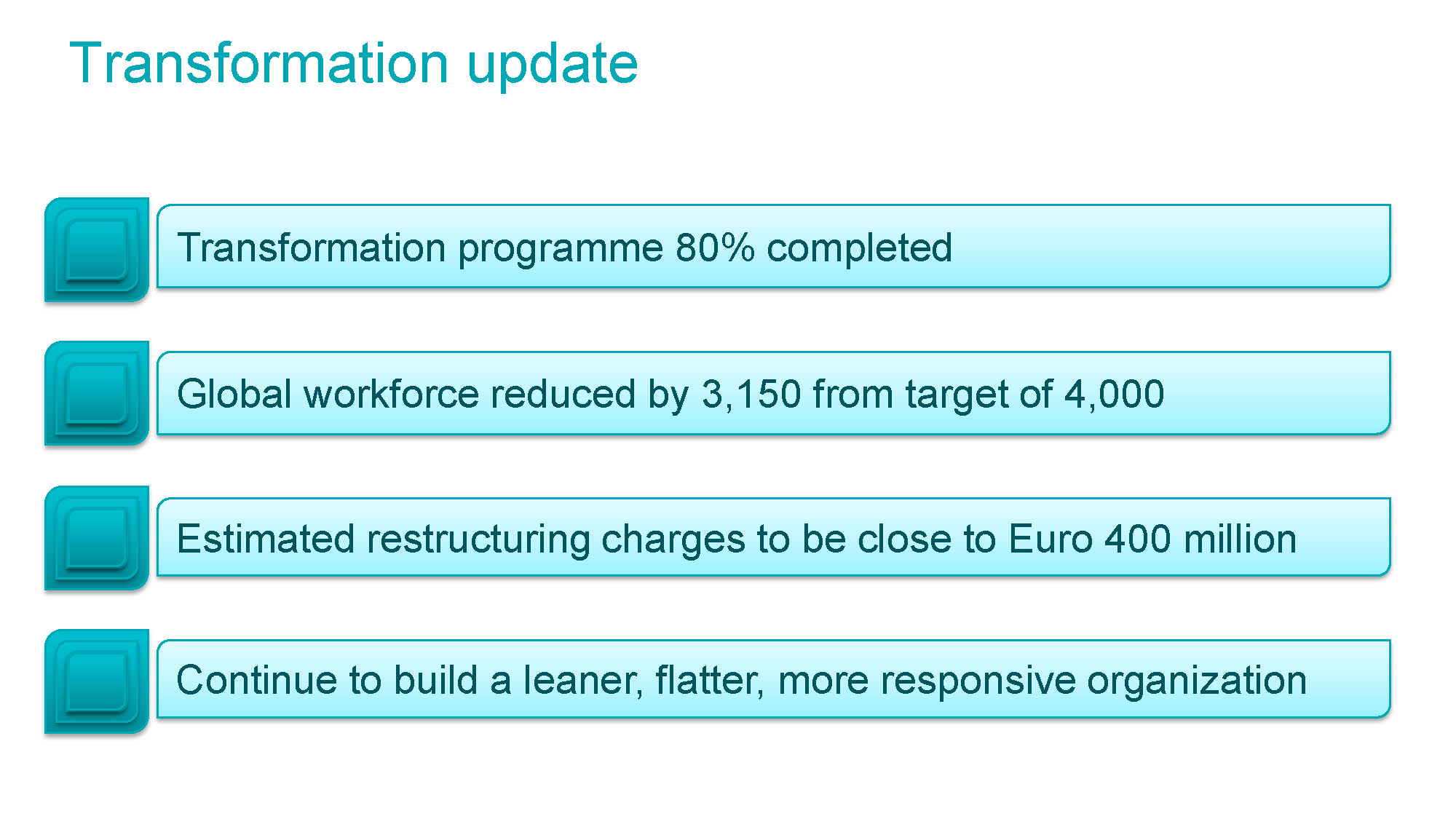 Transformation update

Transformation programme 80% completed

Global workforce reduced by 3,150 from target of 4,000

Estimated restructuring charges to be close to Euro 400 million

Continue to build a leaner, flatter, more responsive organization